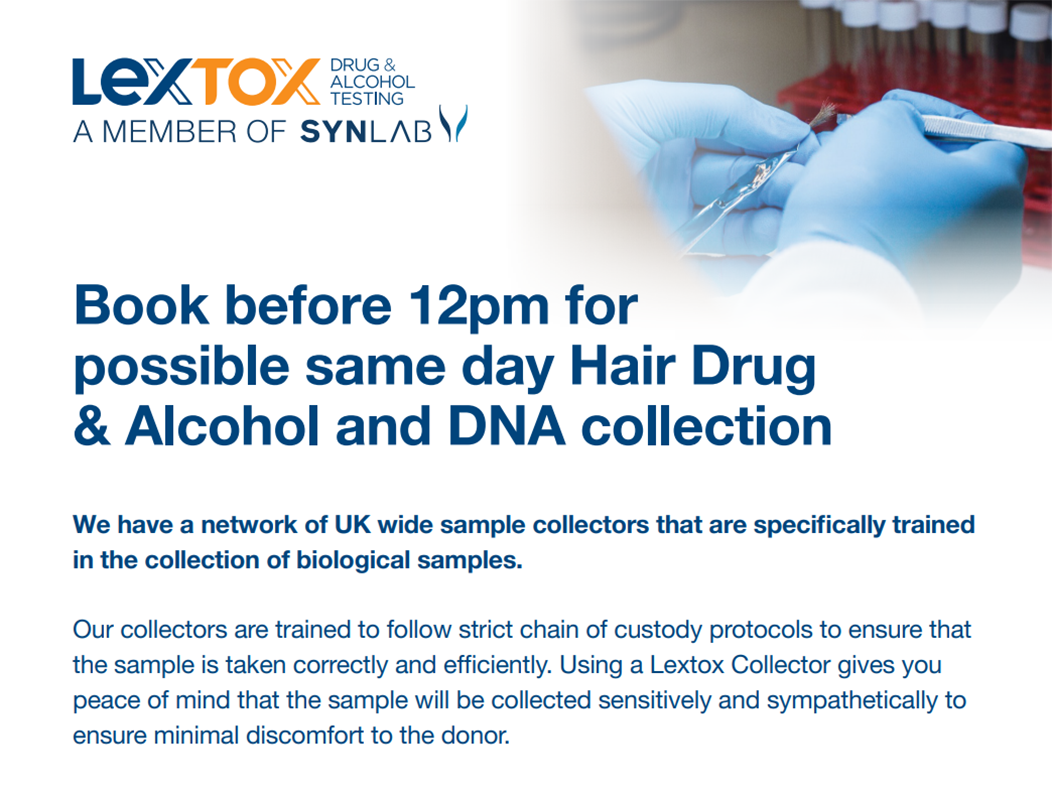 LEXTOX DRUG & ALCOHOL TESTING
A MEMBER OF SYNLAB

Book before 12pm for possible same day Hair Drug & Alcohol and DNA collection

We have a network of UK wide sample collectors that are specifically trained in the collection of biological samples.

Our collectors are trained to follow strict chain of custody protocols to ensure that the sample is taken correctly and efficiently. Using a Lextox Collector gives you peace of mind that the sample will be collected sensitively and sympathetically to ensure minimal discomfort to the donor.